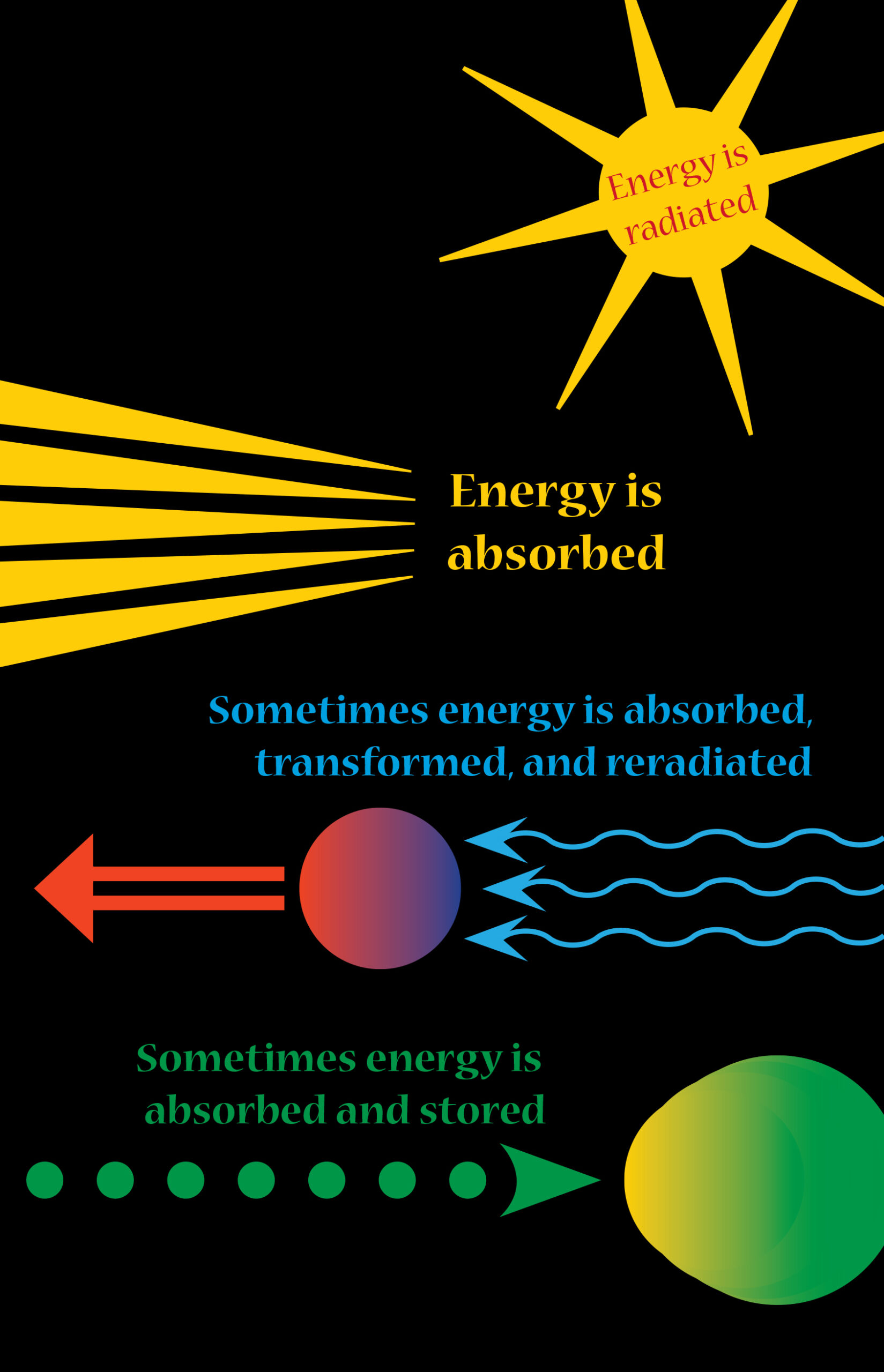 Energy is radiated

Energy is absorbed

Sometimes energy is absorbed, transformed, and reradiated

Sometimes energy is absorbed and stored